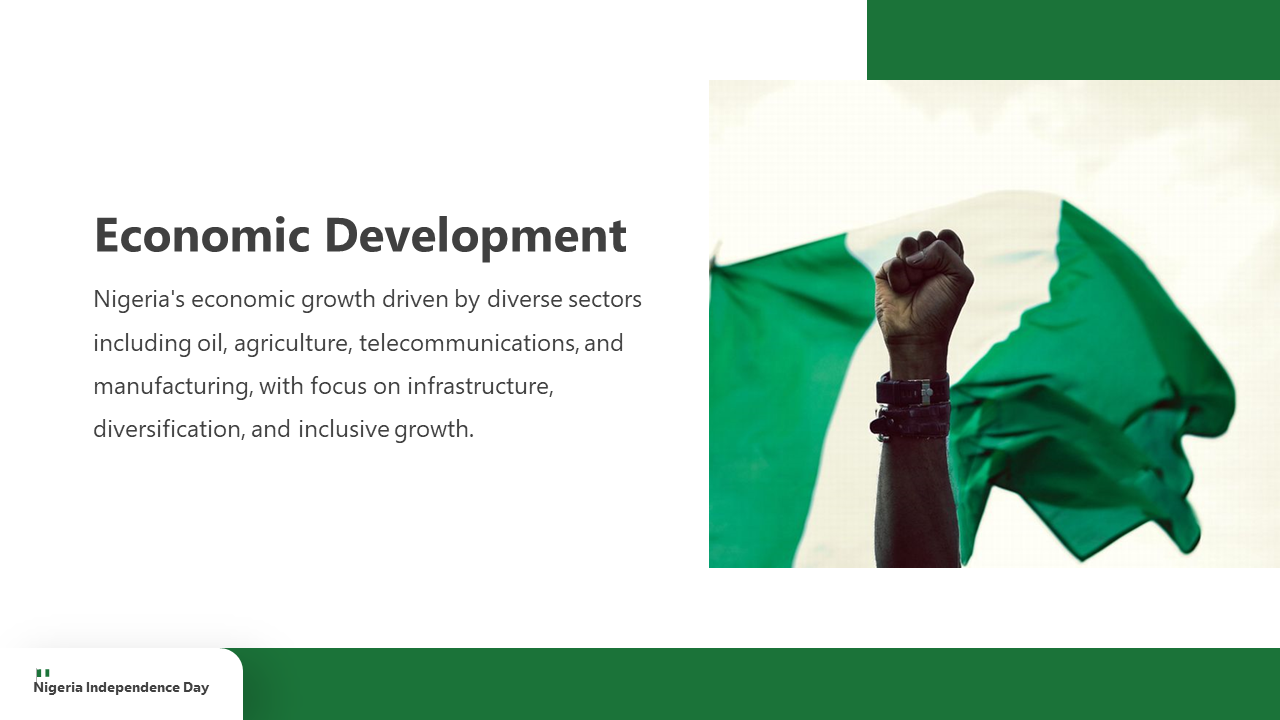 Economic Development

Nigeria's economic growth driven by diverse sectors including oil, agriculture, telecommunications, and manufacturing, with focus on infrastructure, diversification, and inclusive growth.

Nigeria Independence Day